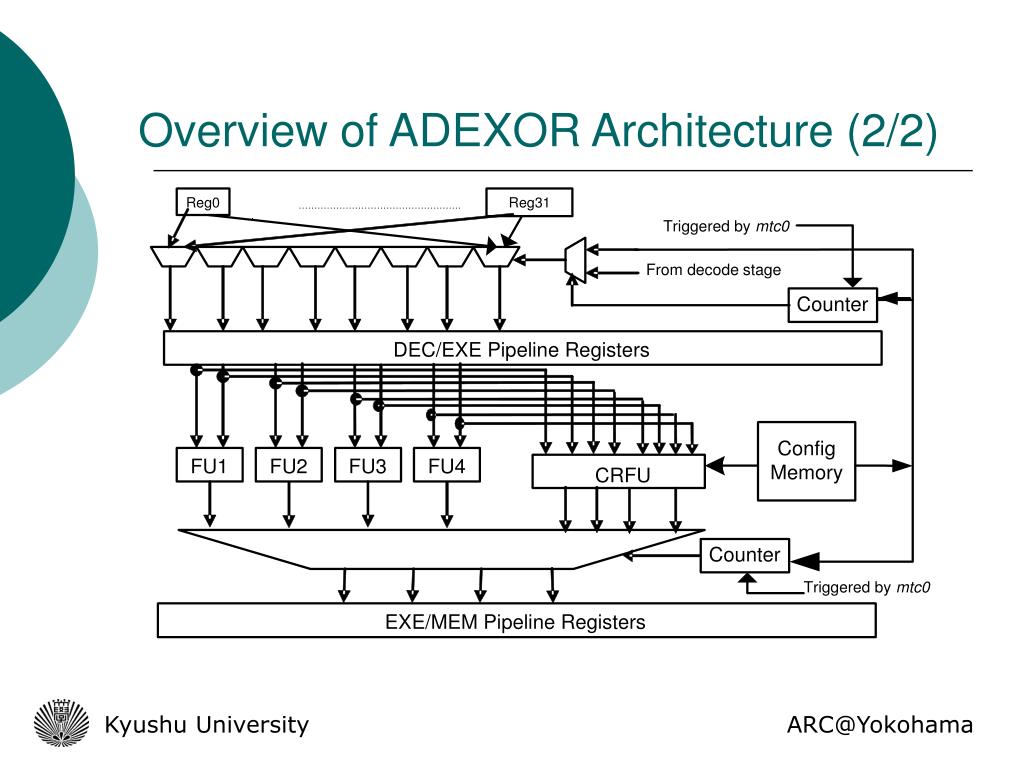 Overview of ADEXOR Architecture (2/2)

Reg0

Reg31

Triggered by mtc0

From decode stage

Counter

DEC/EXE Pipeline Registers

FU1

FU2

FU3

FU4

CRFU

Config Memory

Counter

Triggered by mtc0

EXE/MEM Pipeline Registers

Kyushu University

ARC@Yokohama